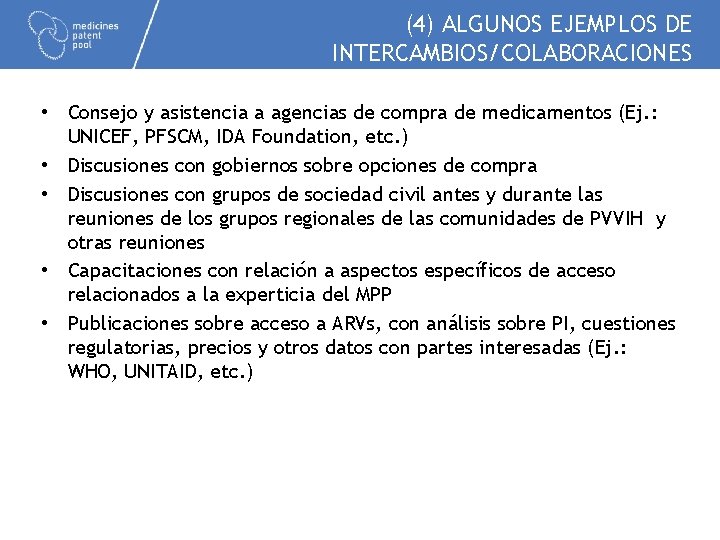 medicines patent pool

(4) ALGUNOS EJEMPLOS DE INTERCAMBIOS/COLABORACIONES

• Consejo y asistencia a agencias de compra de medicamentos (Ej.: UNICEF, PFSCM, IDA Foundation, etc.)
• Discusiones con gobiernos sobre opciones de compra
• Discusiones con grupos de sociedad civil antes y durante las reuniones de los grupos regionales de las comunidades de PVVIH y otras reuniones
• Capacitaciones con relación a aspectos específicos de acceso relacionados a la experticia del MPP
• Publicaciones sobre acceso a ARVs, con análisis sobre PI, cuestiones regulatorias, precios y otros datos con partes interesadas (Ej.: WHO, UNITAID, etc.)